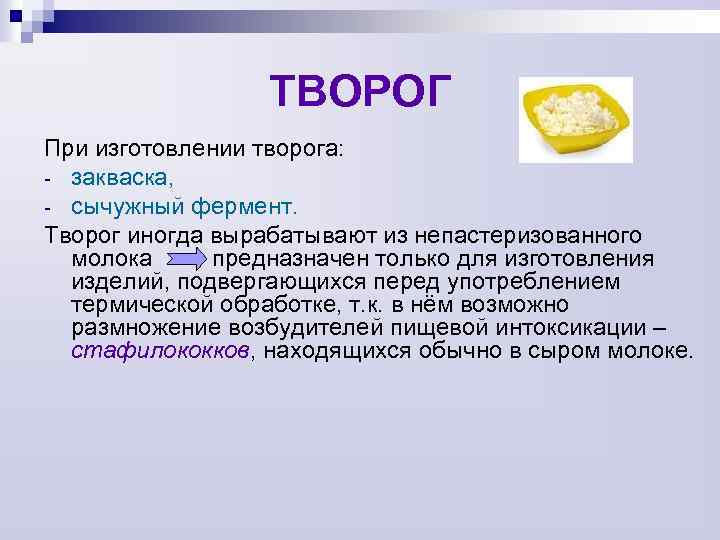 ТВОРОГ

При изготовлении творога:
- закваска,
- сычужный фермент.

Творог иногда вырабатывают из непастеризованного молока предназначен только для изготовления изделий, подвергающихся перед употреблением термической обработке, т.к. в нём возможно размножение возбудителей пищевой интоксикации – стафилококков, находящихся обычно в сыром молоке.